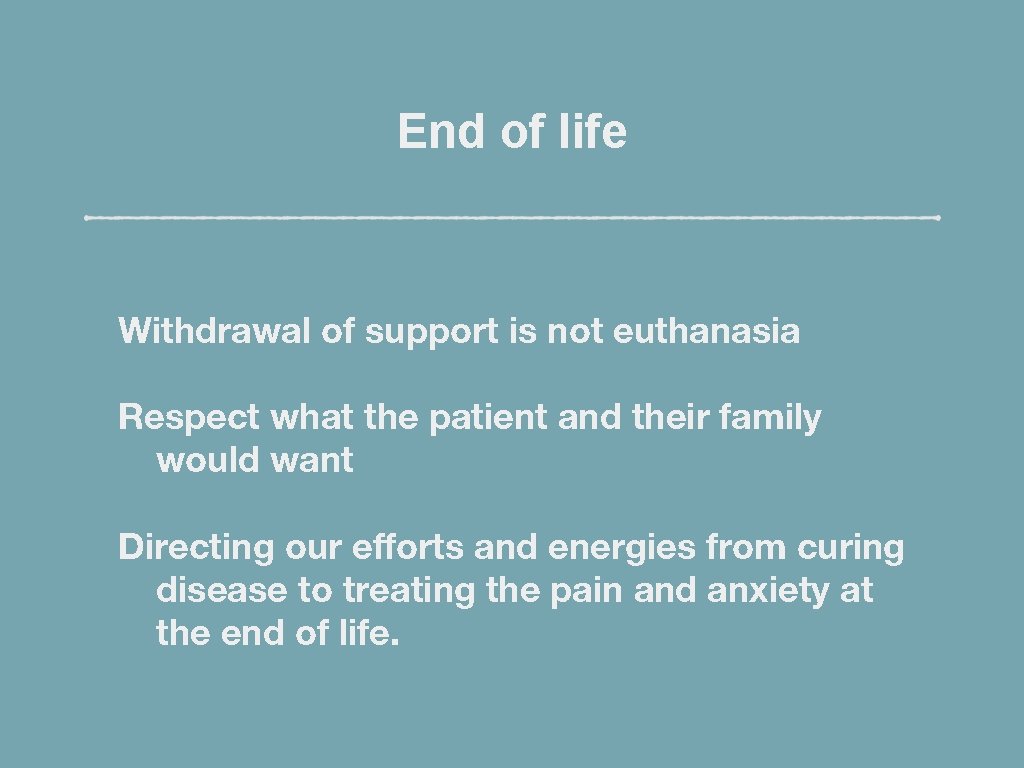 End of life

Withdrawal of support is not euthanasia

Respect what the patient and their family would want

Directing our efforts and energies from curing disease to treating the pain and anxiety at the end of life.